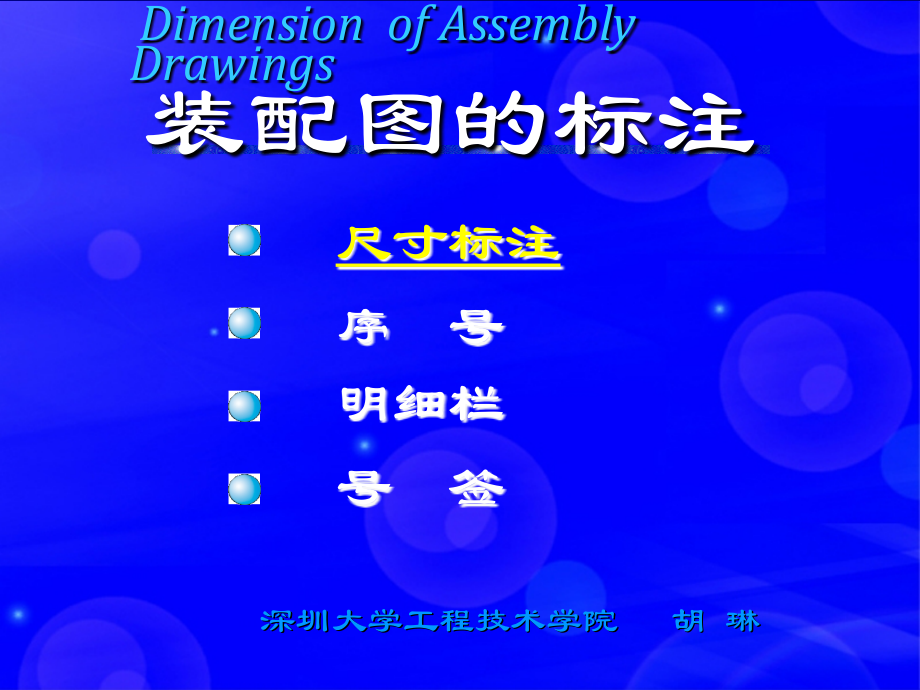 Dimension of Assembly Drawings
装配图的标注

尺寸标注

序 号

明细栏

号 签

深圳大学工程技术学院 胡 琳